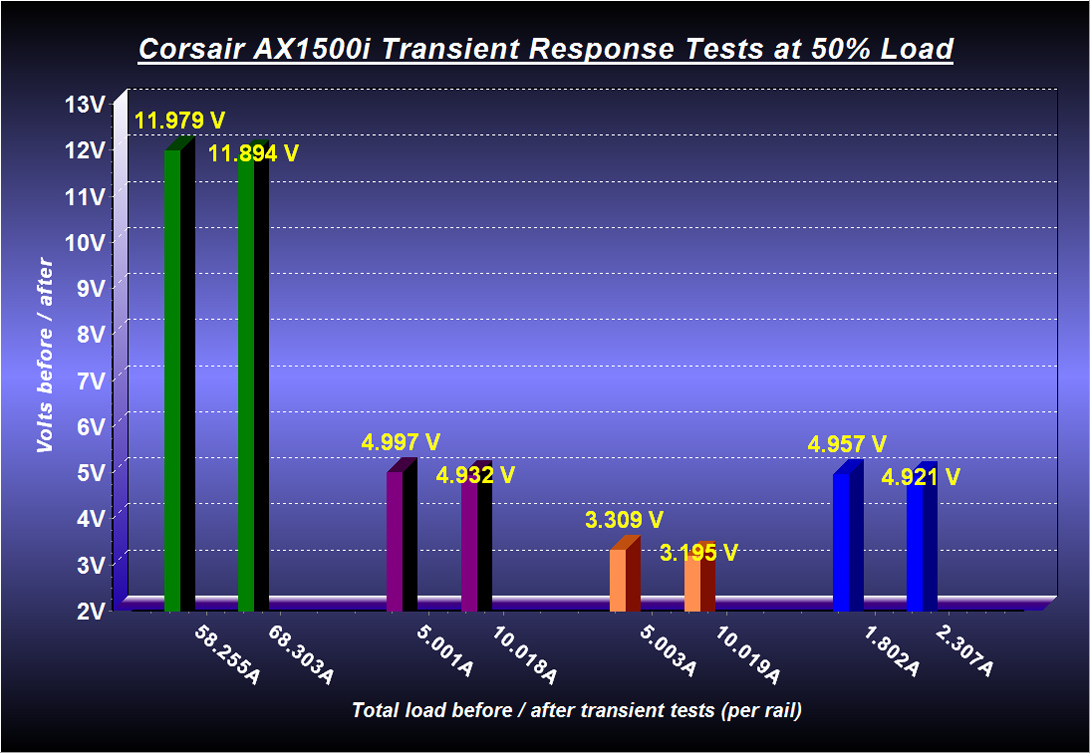 Corsair AX1500i Transient Response Tests at 50% Load

Volts before / after

13V
12V
11V
10V
9V
8V
7V
6V
5V
4V
3V
2V

11.979 V
11.894 V
4.997 V
4.932 V
3.309 V
3.195 V
4.957 V
4.921 V

58.255A
68.303A
5.001A
10.018A
5.003A
10.019A
1.802A
2.307A

Total load before / after transient tests (per rail)